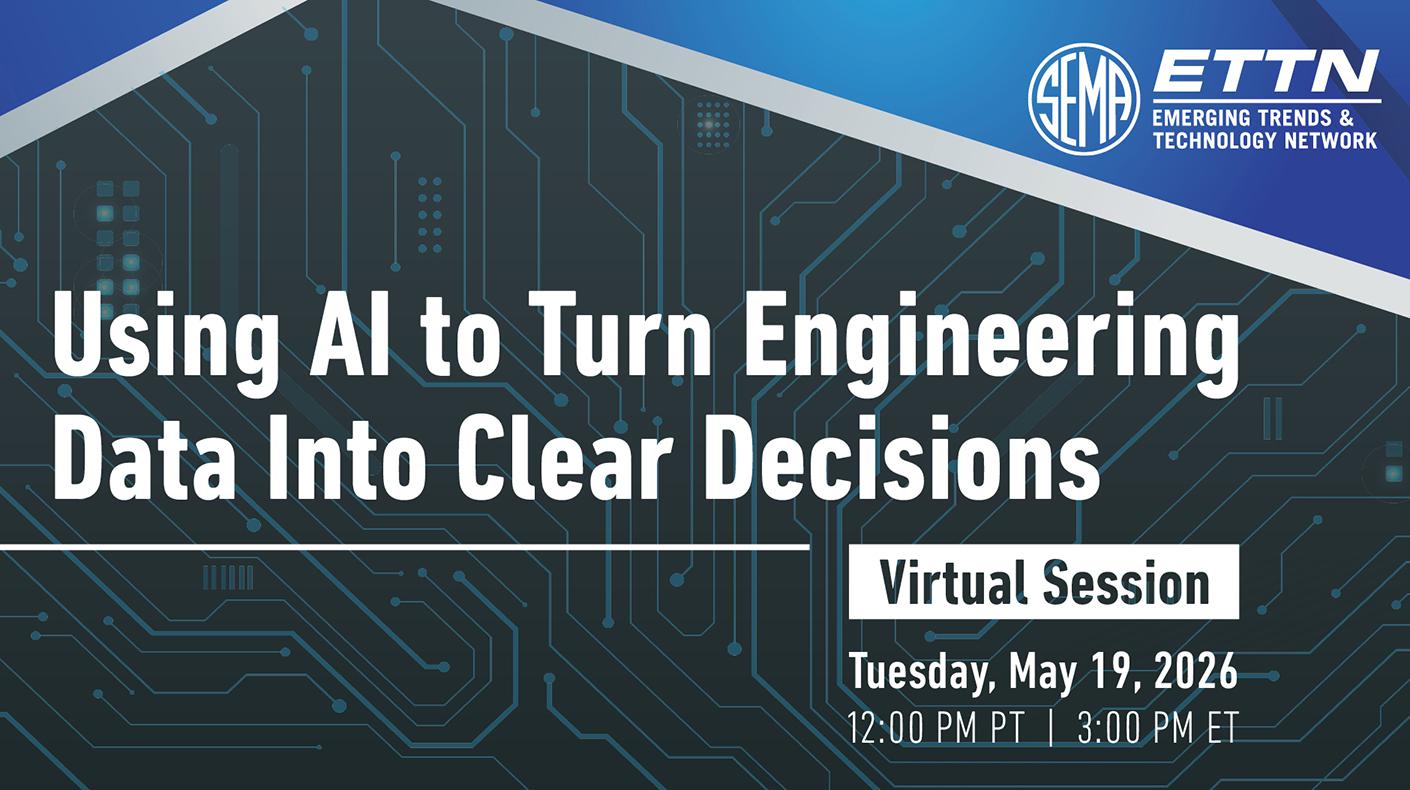 SEMA ETTN
EMERGING TRENDS & TECHNOLOGY NETWORK

Using AI to Turn Engineering Data Into Clear Decisions

Virtual Session

Tuesday, May 19, 2026
12:00 PM PT | 3:00 PM ET